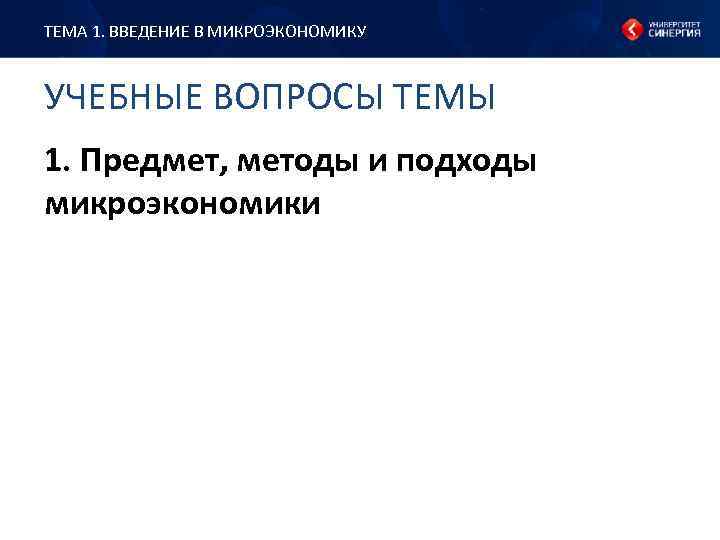 ТЕМА 1. ВВЕДЕНИЕ В МИКРОЭКОНОМИКУ

УНИВЕРСИТЕТ СИНЕРГИЯ

УЧЕБНЫЕ ВОПРОСЫ ТЕМЫ

1. Предмет, методы и подходы микроэкономики